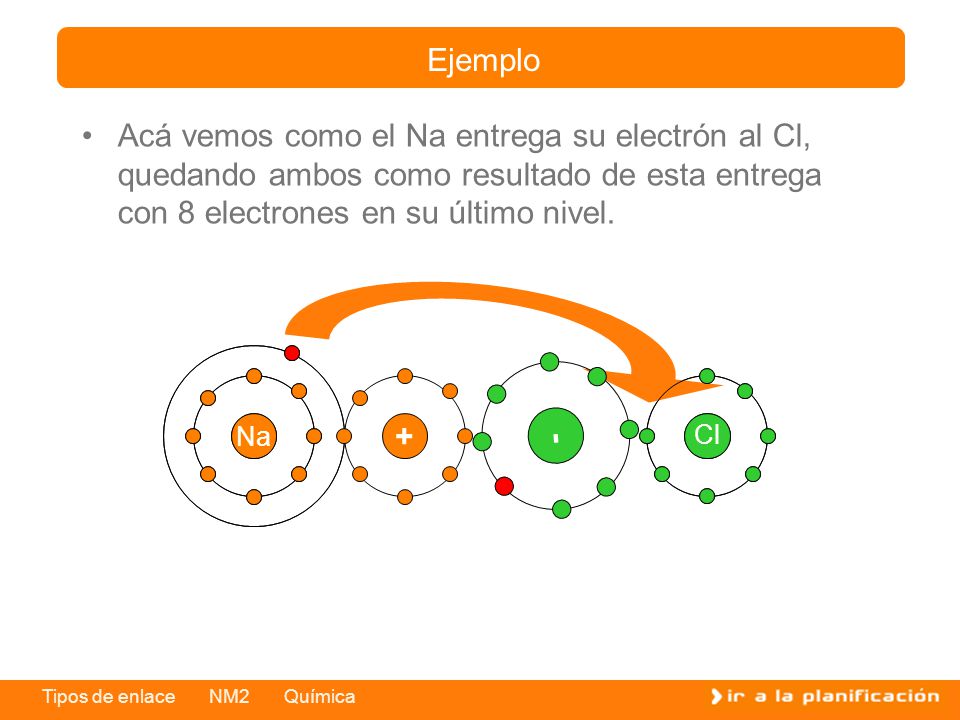 Ejemplo

• Acá vemos como el Na entrega su electrón al Cl, quedando ambos como resultado de esta entrega con 8 electrones en su último nivel.

Na

+

-

Cl

Tipos de enlace NM2 Química

ir a la planificación